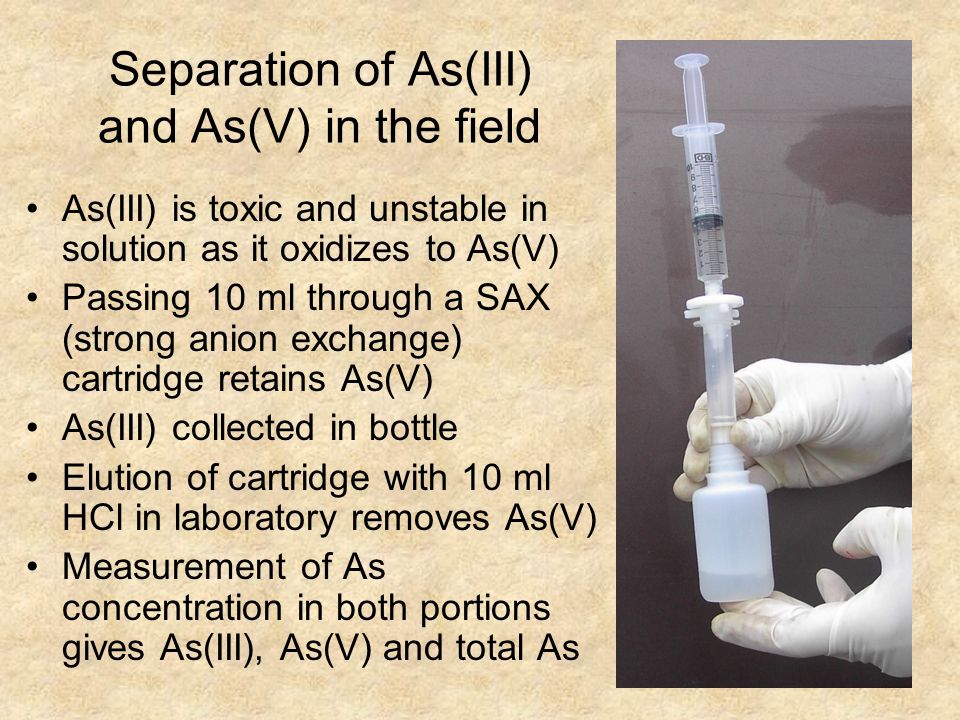 Separation of As(III) and As(V) in the field

• As(III) is toxic and unstable in solution as it oxidizes to As(V)
• Passing 10 ml through a SAX (strong anion exchange) cartridge retains As(V)
• As(III) collected in bottle
• Elution of cartridge with 10 ml HCl in laboratory removes As(V)
• Measurement of As concentration in both portions gives As(III), As(V) and total As